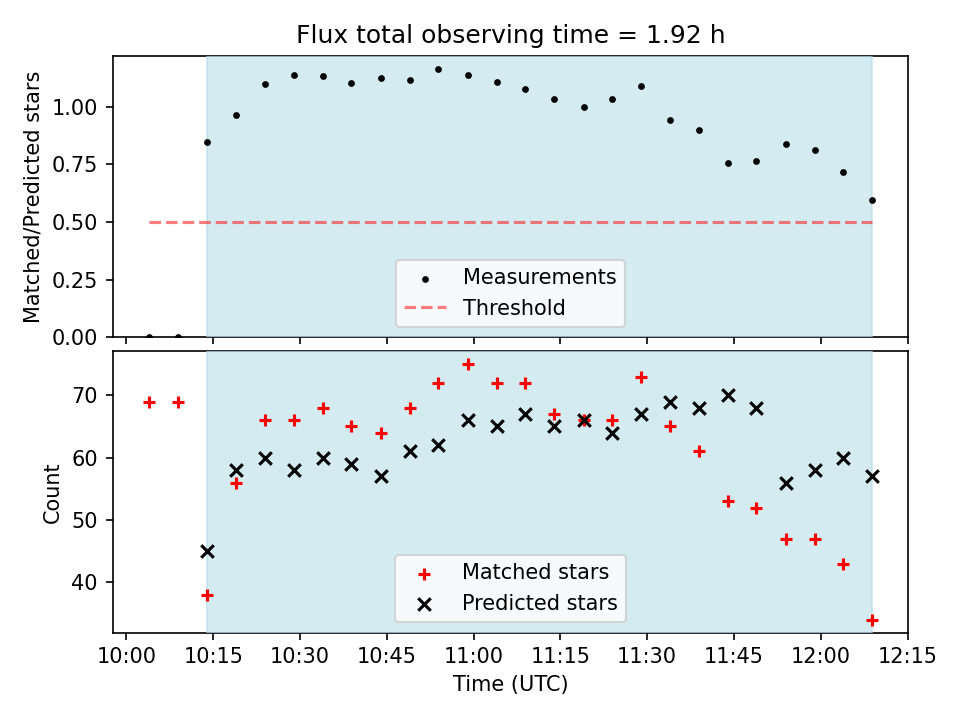 Flux total observing time = 1.92 h

Matched/Predicted stars

1.00
0.75
0.50
0.25
0.00

Measurements
Threshold

Count

70
60
50
40

Matched stars
Predicted stars

10:00 10:15 10:30 10:45 11:00 11:15 11:30 11:45 12:00 12:15

Time (UTC)